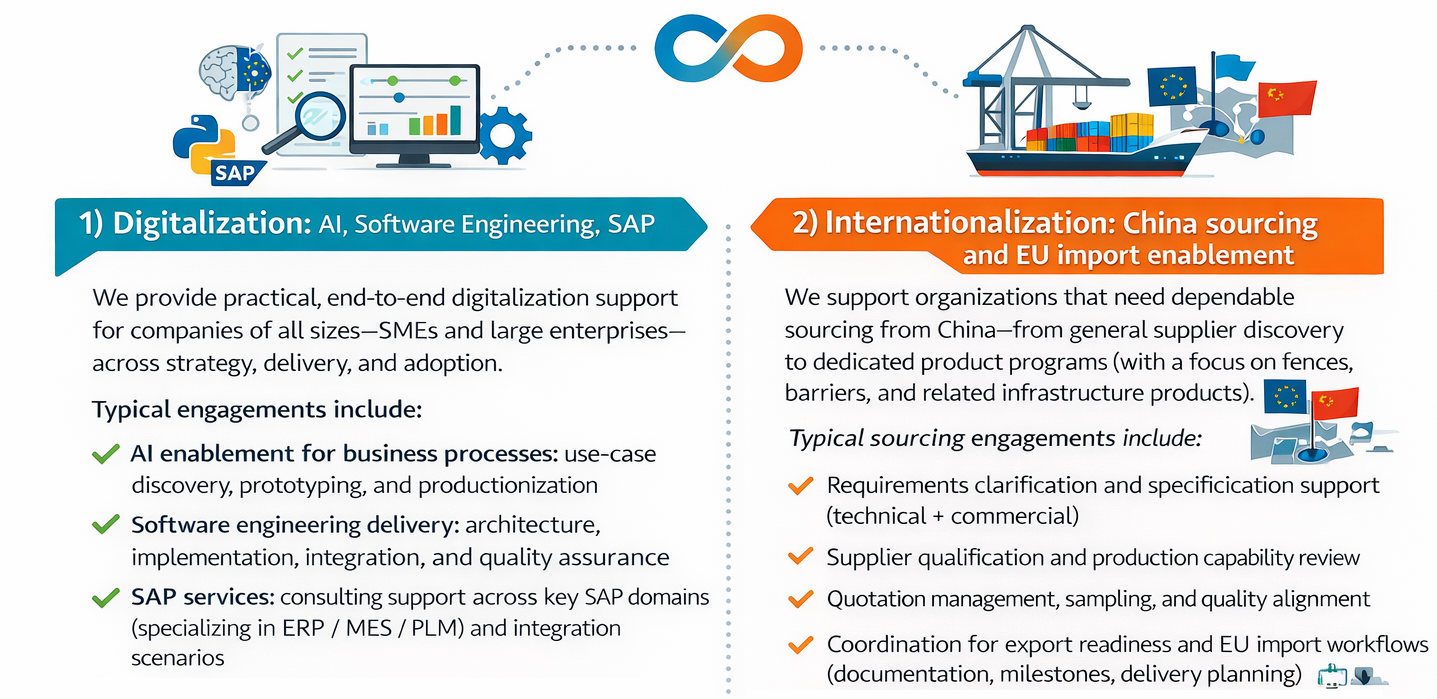 SAP

1) Digitalization: AI, Software Engineering, SAP

We provide practical, end-to-end digitalization support for companies of all sizes—SMEs and large enterprises—across strategy, delivery, and adoption.

Typical engagements include:

AI enablement for business processes: use-case discovery, prototyping, and productionization

Software engineering delivery: architecture, implementation, integration, and quality assurance

SAP services: consulting support across key SAP domains (specializing in ERP / MES / PLM) and integration scenarios

2) Internationalization: China sourcing and EU import enablement

We support organizations that need dependable sourcing from China—from general supplier discovery to dedicated product programs (with a focus on fences, barriers, and related infrastructure products).

Typical sourcing engagements include:

Requirements clarification and specificication support (technical + commercial)

Supplier qualification and production capability review

Quotation management, sampling, and quality alignment

Coordination for export readiness and EU import workflows (documentation, milestones, delivery planning)